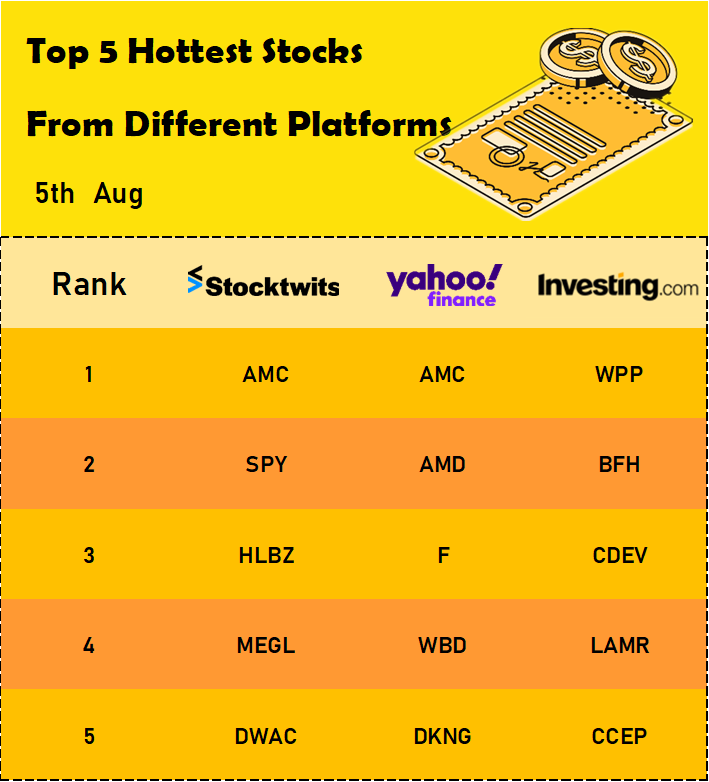 Top 5 Hottest Stocks

From Different Platforms

5th Aug

| Rank | Stocktwits | yahoo! finance | Investing.com |
|---|---|---|---|
| 1 | AMC | AMC | WPP |
| 2 | SPY | AMD | BFH |
| 3 | HLBZ | F | CDEV |
| 4 | MEGL | WBD | LAMR |
| 5 | DWAC | DKNG | CCEP |